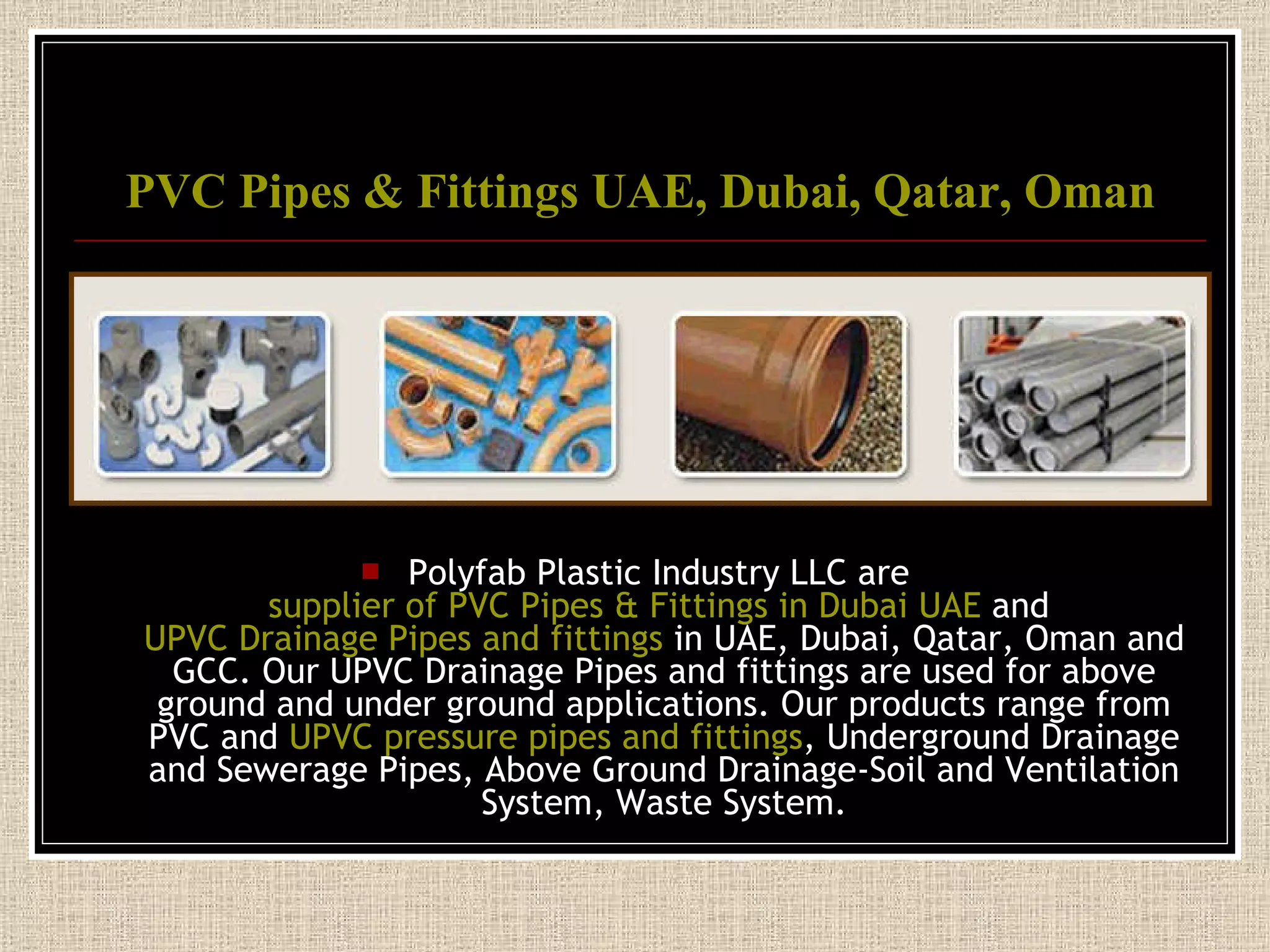 PVC Pipes & Fittings UAE, Dubai, Qatar, Oman

Polyfab Plastic Industry LLC are supplier of PVC Pipes & Fittings in Dubai UAE and UPVC Drainage Pipes and fittings in UAE, Dubai, Qatar, Oman and GCC. Our UPVC Drainage Pipes and fittings are used for above ground and under ground applications. Our products range from PVC and UPVC pressure pipes and fittings, Underground Drainage and Sewerage Pipes, Above Ground Drainage-Soil and Ventilation System, Waste System.